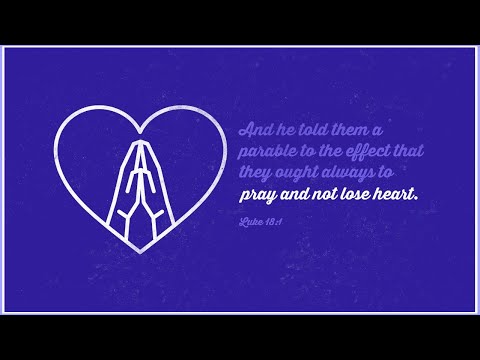 And he told them a parable to the effect that they ought always to pray and not lose heart.

Luke 18:1